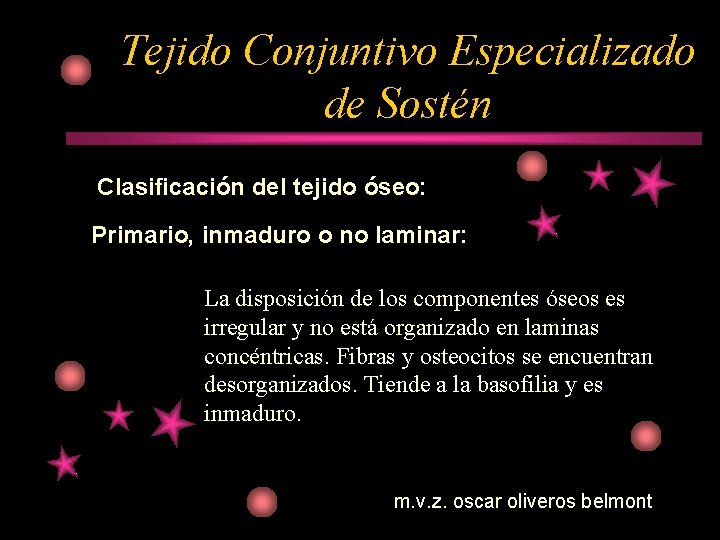 Tejido Conjuntivo Especializado de Sostén

Clasificación del tejido óseo:

Primario, inmaduro o no laminar:

La disposición de los componentes óseos es irregular y no está organizado en laminas concéntricas. Fibras y osteocitos se encuentran desorganizados. Tiende a la basofilia y es inmaduro.

m.v.z. oscar oliveros belmont